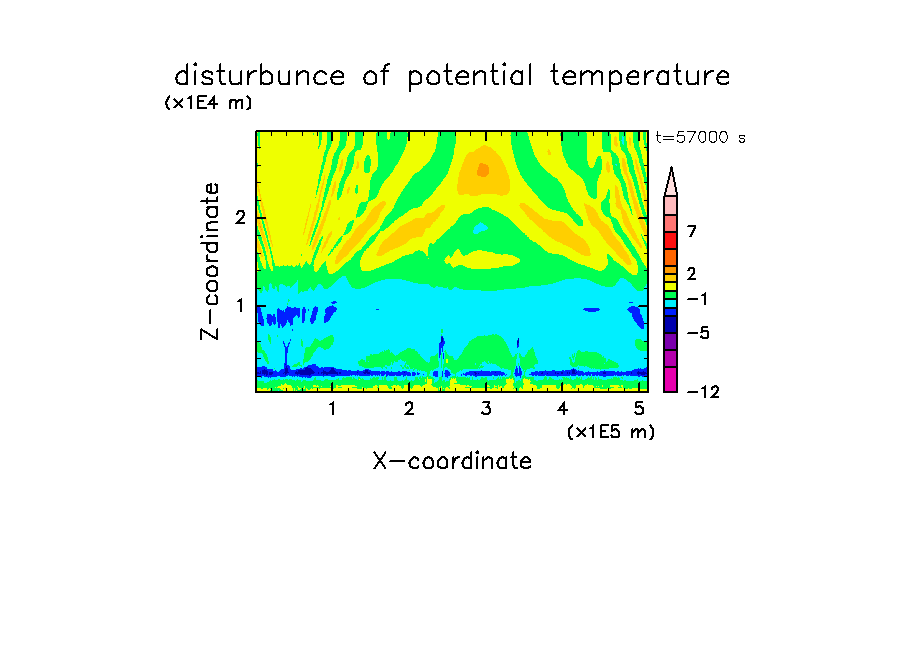 disturbunce of potential temperature
(x1E4 m)
t=57000 s
Z-coordinate
2
1
7
2
−1
−5
−12
1 2 3 4 5
(x1E5 m)
X-coordinate